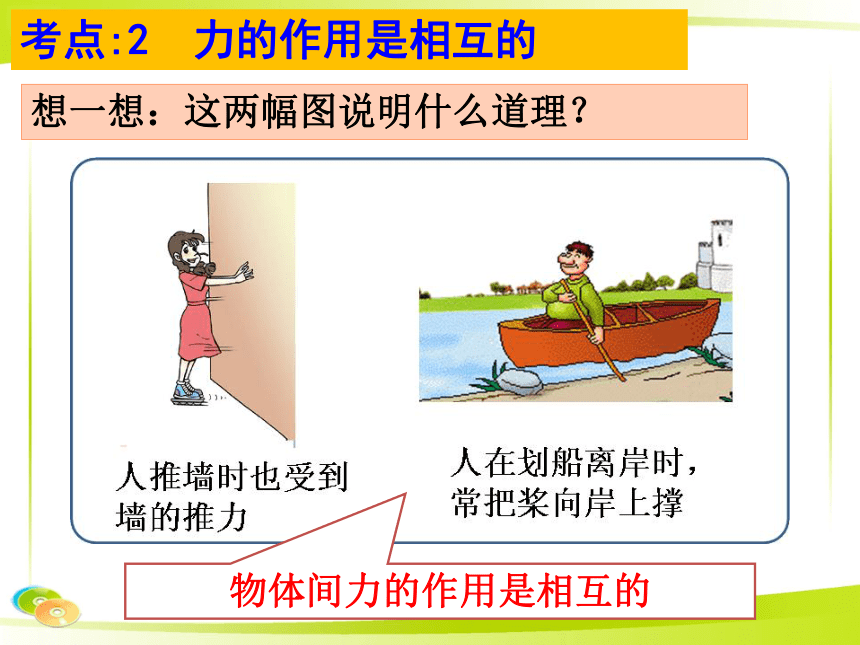 考点:2 力的作用是相互的

想一想：这两幅图说明什么道理？

人推墙时也受到墙的推力

人在划船离岸时，常把桨向岸上撑

物体间力的作用是相互的